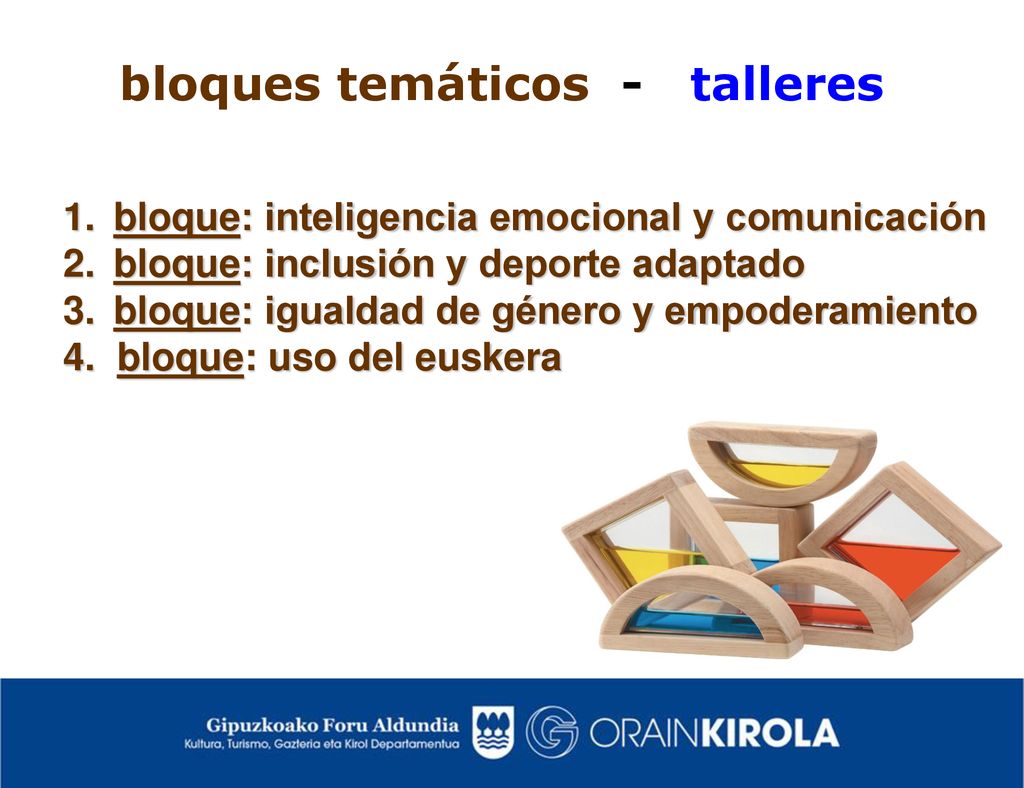 bloques temáticos - talleres

1. bloque: inteligencia emocional y comunicación
2. bloque: inclusión y deporte adaptado
3. bloque: igualdad de género y empoderamiento
4. bloque: uso del euskera

Gipuzkoako Foru Aldundia
Kultura, Turismo, Gazteria eta Kirol Departamentua

ORAINKIROLA